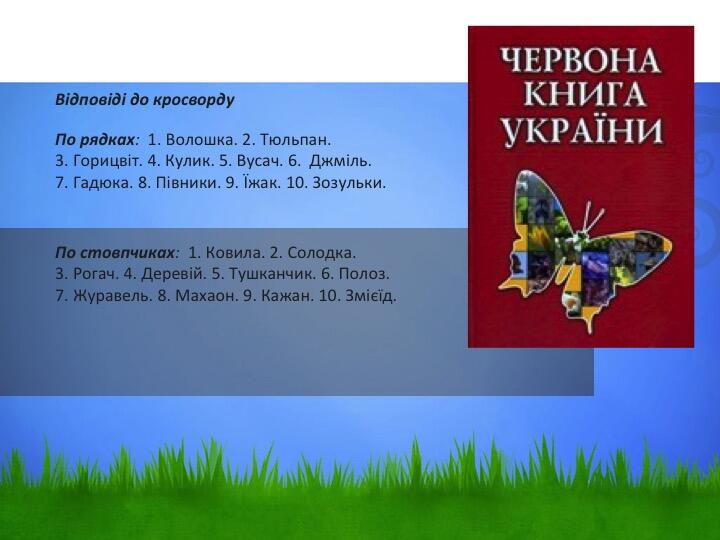 Відповіді до кросворду

По рядках: 1. Волошка. 2. Тюльпан. 3. Горицвіт. 4. Кулик. 5. Вусач. 6. Джміль. 7. Гадюка. 8. Півники. 9. Їжак. 10. Зозульки.

По стовпчиках: 1. Ковила. 2. Солодка. 3. Рогач. 4. Деревій. 5. Тушканчик. 6. Полоз. 7. Журавель. 8. Махаон. 9. Кажан. 10. Змієїд.

ЧЕРВОНА КНИГА УКРАЇНИ